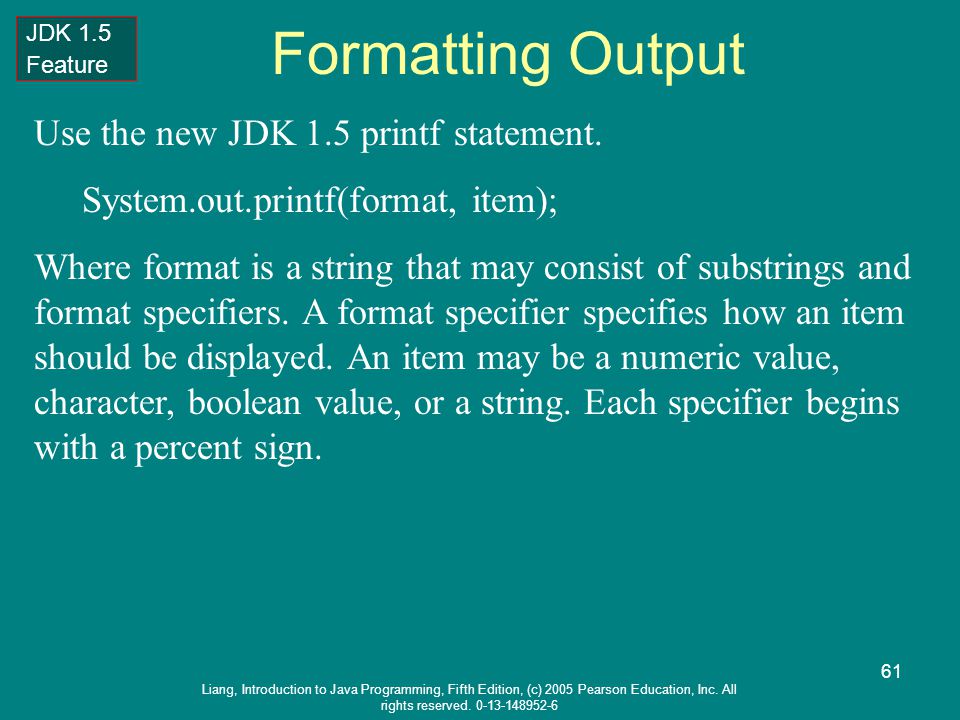 JDK 1.5 Feature

Formatting Output

Use the new JDK 1.5 printf statement.

System.out.printf(format, item);

Where format is a string that may consist of substrings and format specifiers. A format specifier specifies how an item should be displayed. An item may be a numeric value, character, boolean value, or a string. Each specifier begins with a percent sign.

61

Liang, Introduction to Java Programming, Fifth Edition, (c) 2005 Pearson Education, Inc. All rights reserved. 0-13-148952-6